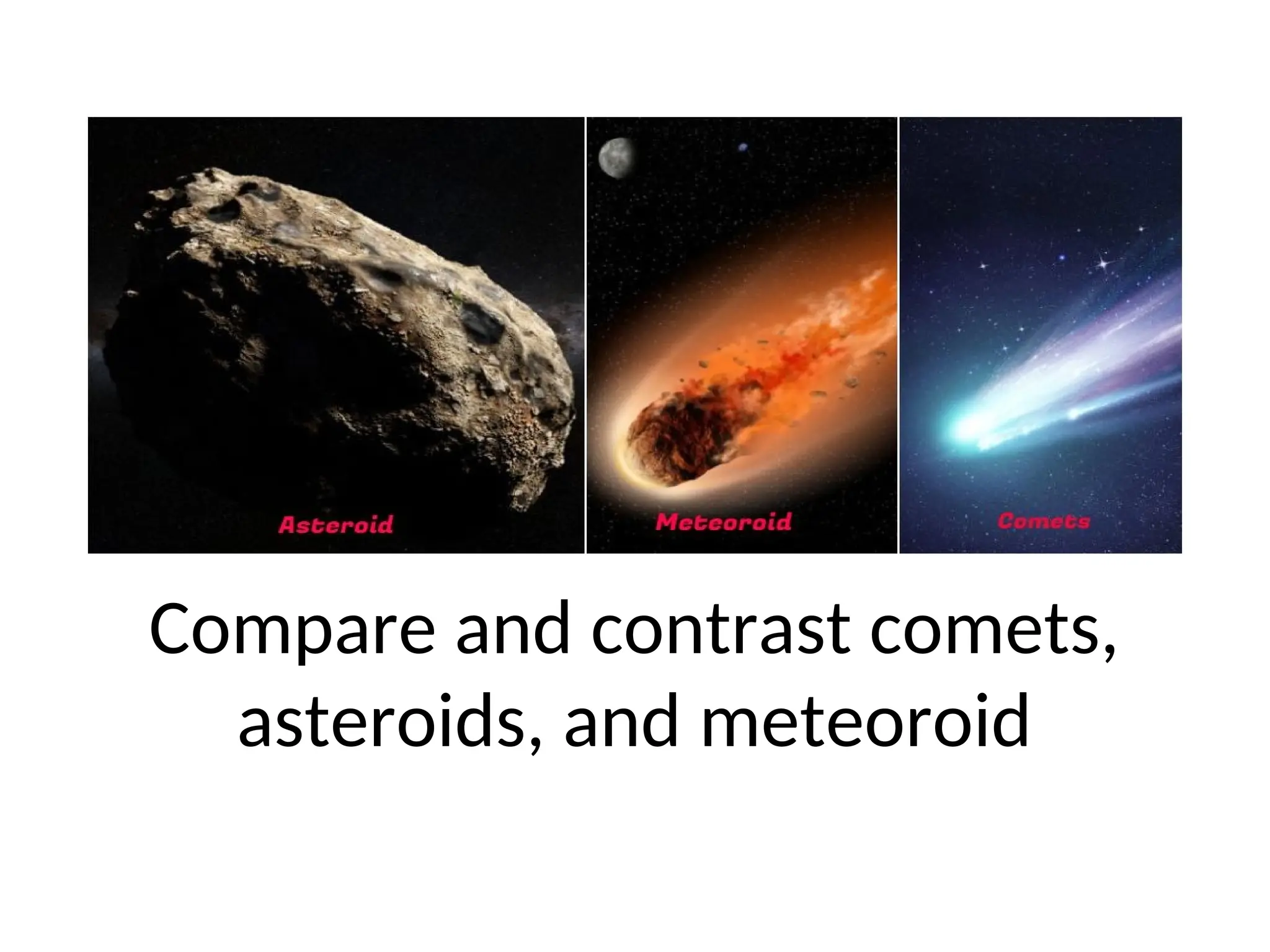 Asteroid

Meteoroid

Comets

Compare and contrast comets, asteroids, and meteoroid